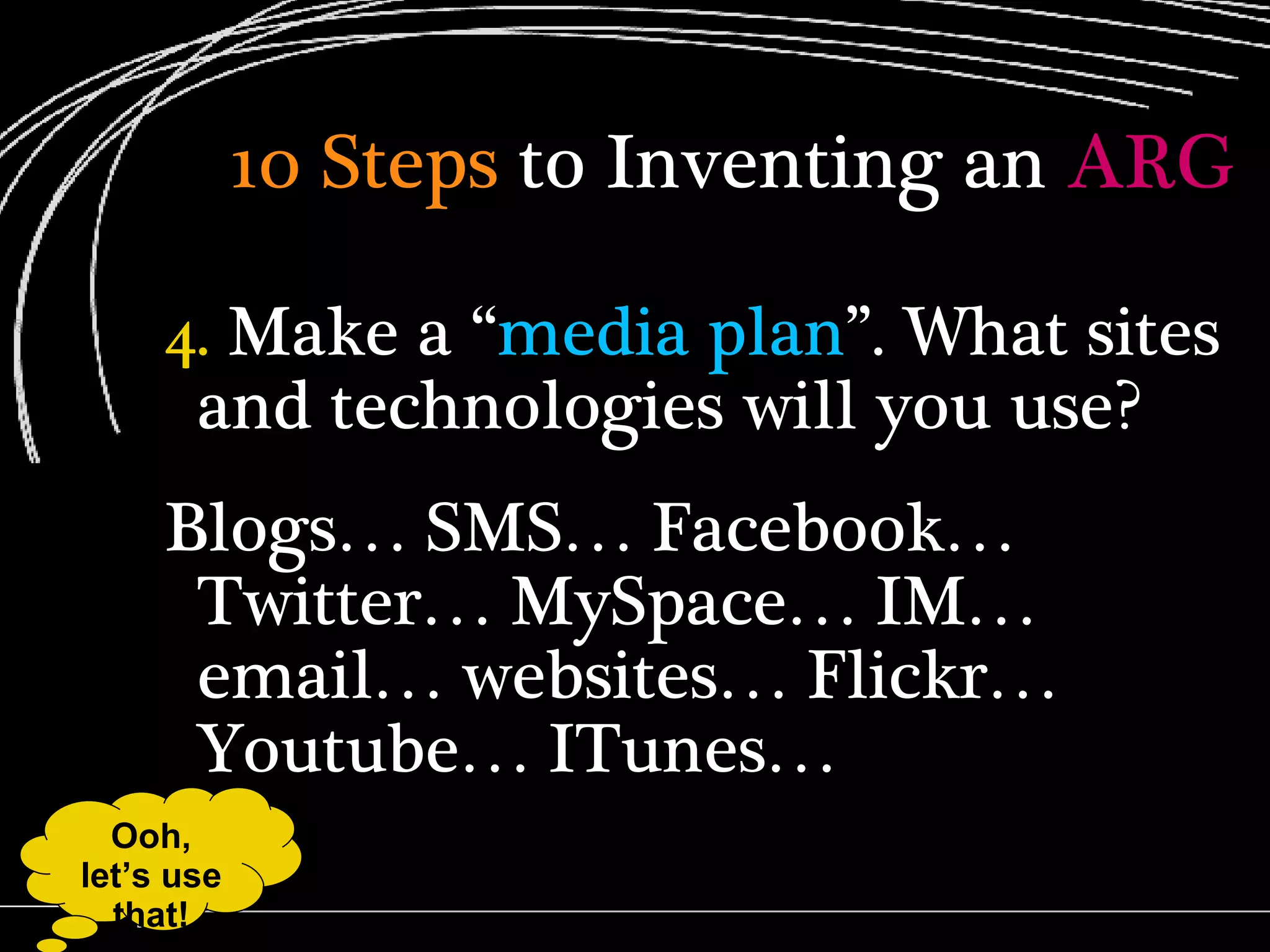 10 Steps to Inventing an ARG

4. Make a “media plan”. What sites and technologies will you use?

Blogs… SMS… Facebook… Twitter… MySpace… IM… email… websites… Flickr… Youtube… ITunes…

Ooh, let’s use that!